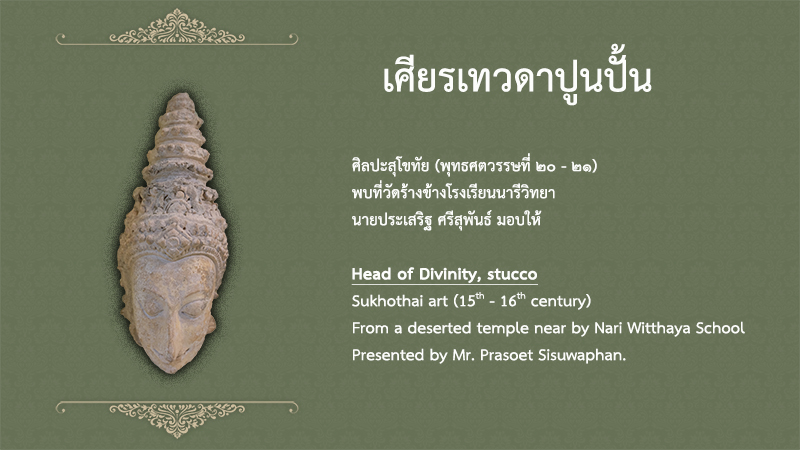 เศียรเทวดาปูนปั้น

ศิลปะสุโขทัย (พุทธศตวรรษที่ ๒๐ - ๒๑)
พบที่วัดร้างข้างโรงเรียนนารีวิทยา
นายประเสริฐ ศรีสุพันธ์ มอบให้

Head of Divinity, stucco
Sukhothai art ($15^{th}$ - $16^{th}$ century)
From a deserted temple near by Nari Witthaya School
Presented by Mr. Prasoet Sisuwaphan.